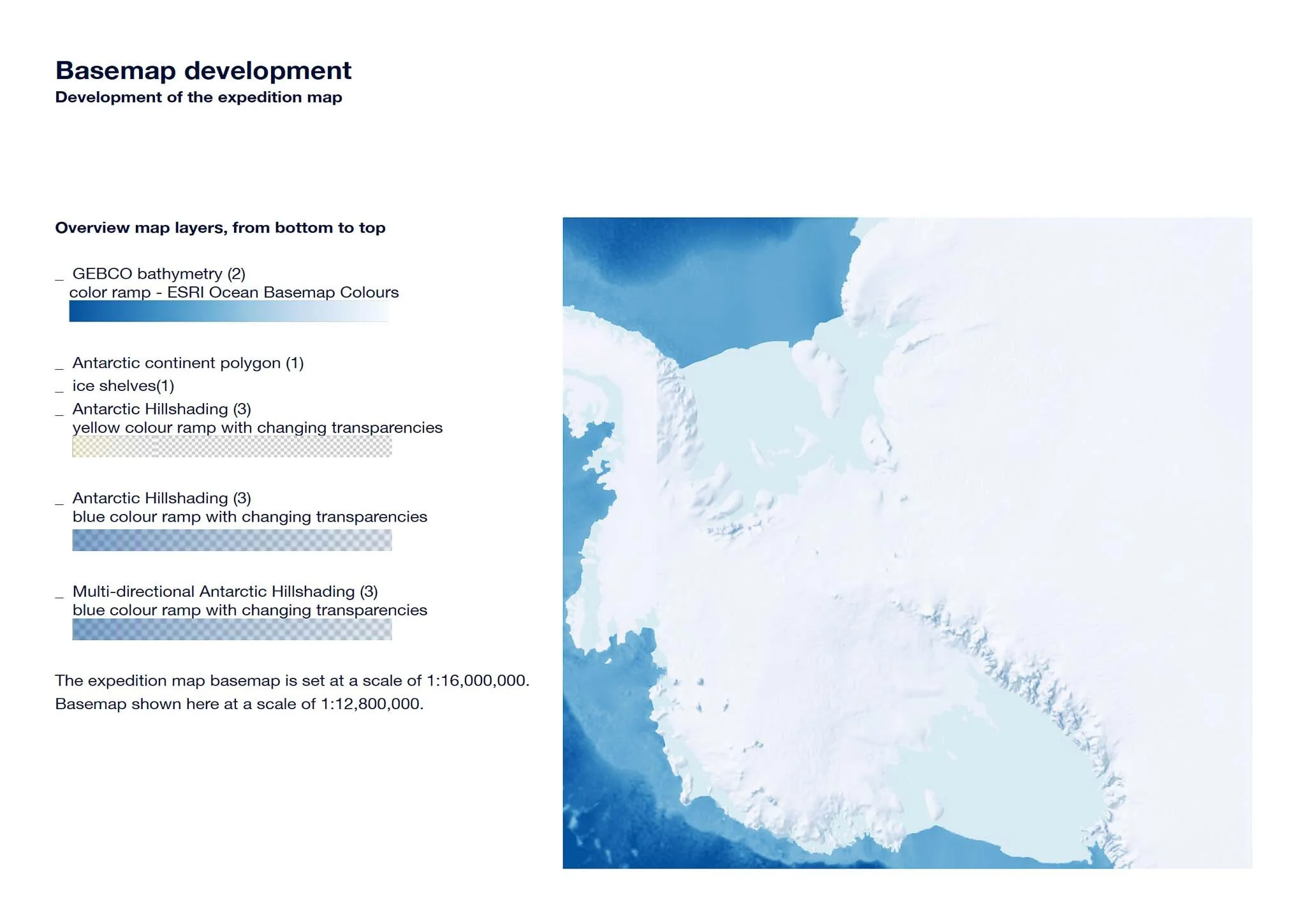 Basemap development
Development of the expedition map

Overview map layers, from bottom to top

_ GEBCO bathymetry (2)
color ramp - ESRI Ocean Basemap Colours

_ Antarctic continent polygon (1)
_ ice shelves(1)
_ Antarctic Hillshading (3)
yellow colour ramp with changing transparencies

_ Antarctic Hillshading (3)
blue colour ramp with changing transparencies

_ Multi-directional Antarctic Hillshading (3)
blue colour ramp with changing transparencies

The expedition map basemap is set at a scale of 1:16,000,000.
Basemap shown here at a scale of 1:12,800,000.